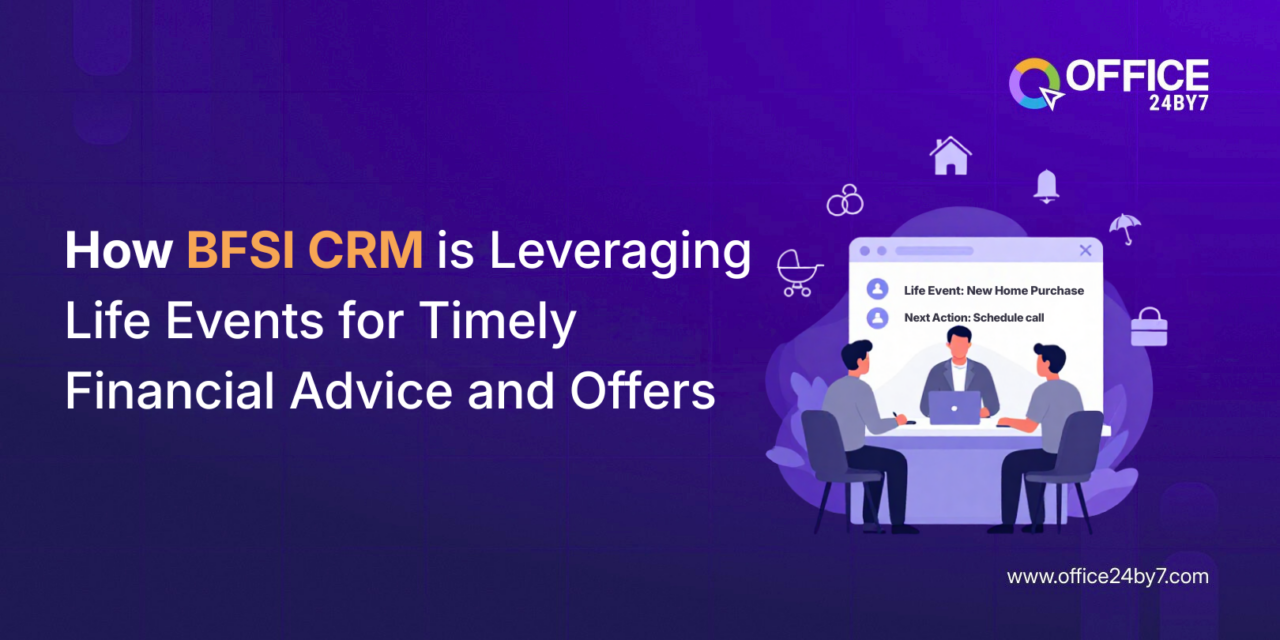 OFFICE
24BY7

How BFSI CRM is Leveraging Life Events for Timely Financial Advice and Offers

Life Event: New Home Purchase
Next Action: Schedule call

www.office24by7.com